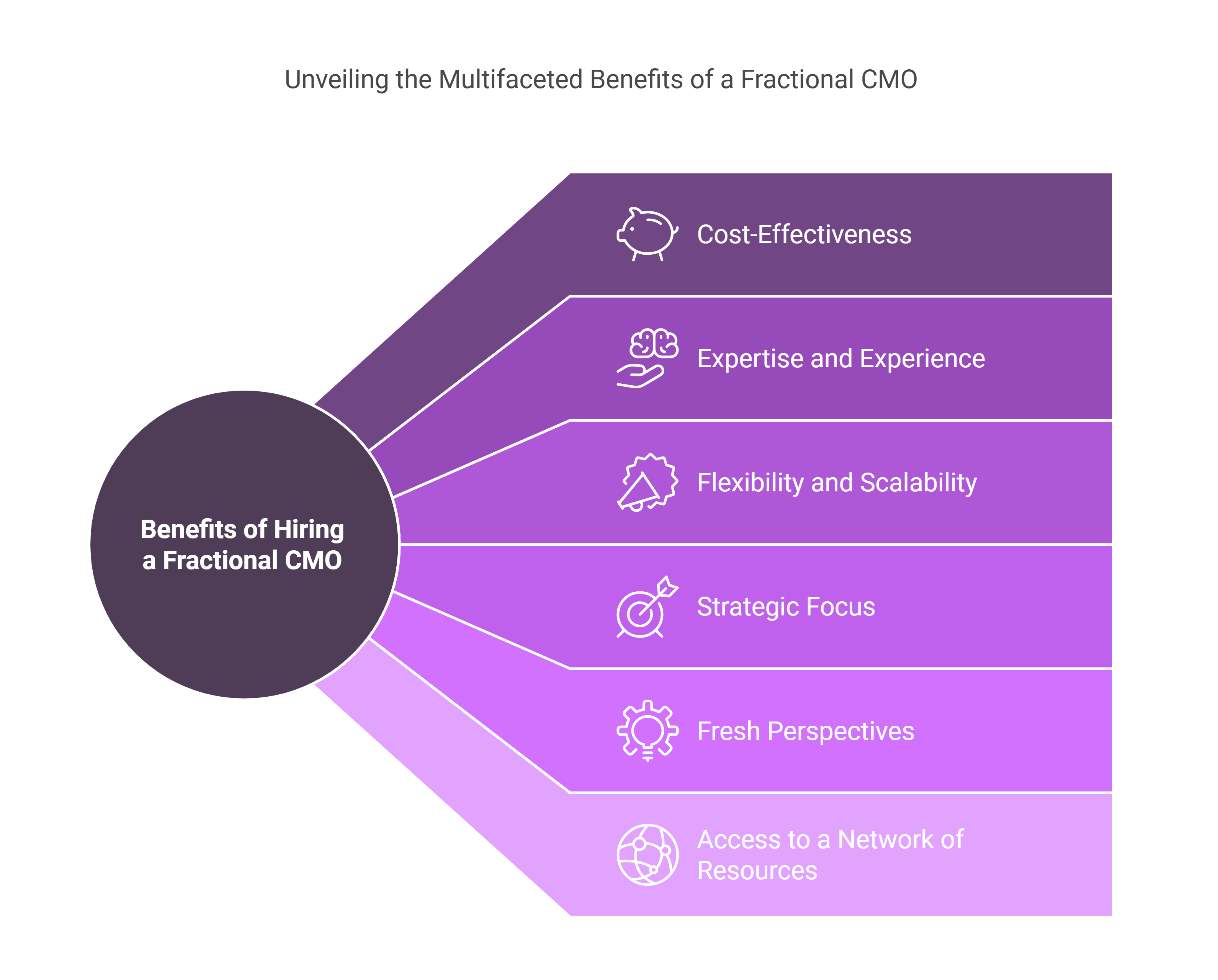 Unveiling the Multifaceted Benefits of a Fractional CMO

Benefits of Hiring a Fractional CMO

Cost-Effectiveness

Expertise and Experience

Flexibility and Scalability

Strategic Focus

Fresh Perspectives

Access to a Network of Resources